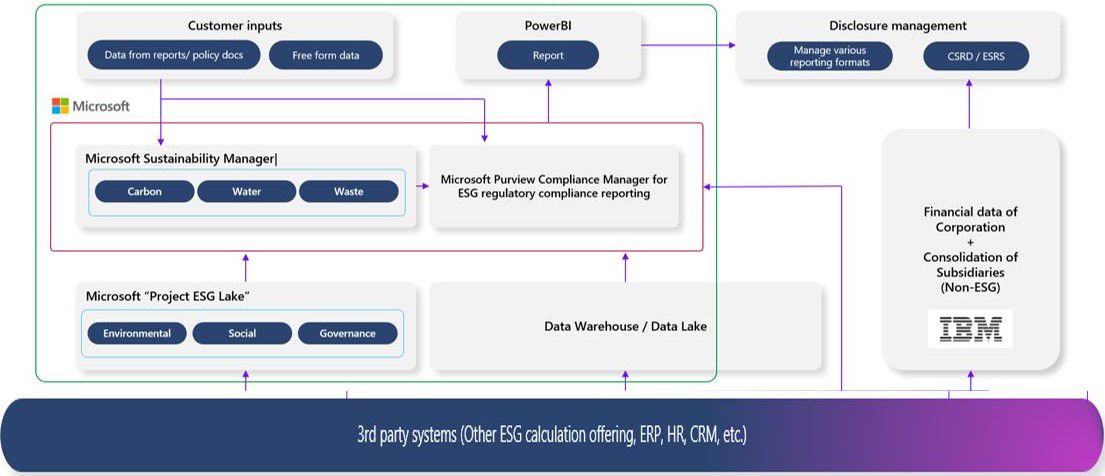 Customer inputs

Data from reports/ policy docs

Free form data

PowerBI

Report

Disclosure management

Manage various reporting formats

CSRD / ESRS

Microsoft

Microsoft Sustainability Manager|

Carbon

Water

Waste

Microsoft Purview Compliance Manager for ESG regulatory compliance reporting

Financial data of Corporation + Consolidation of Subsidiaries (Non-ESG)

IBM

Microsoft "Project ESG Lake"

Environmental

Social

Governance

Data Warehouse / Data Lake

3rd party systems (Other ESG calculation offering, ERP, HR, CRM, etc.)